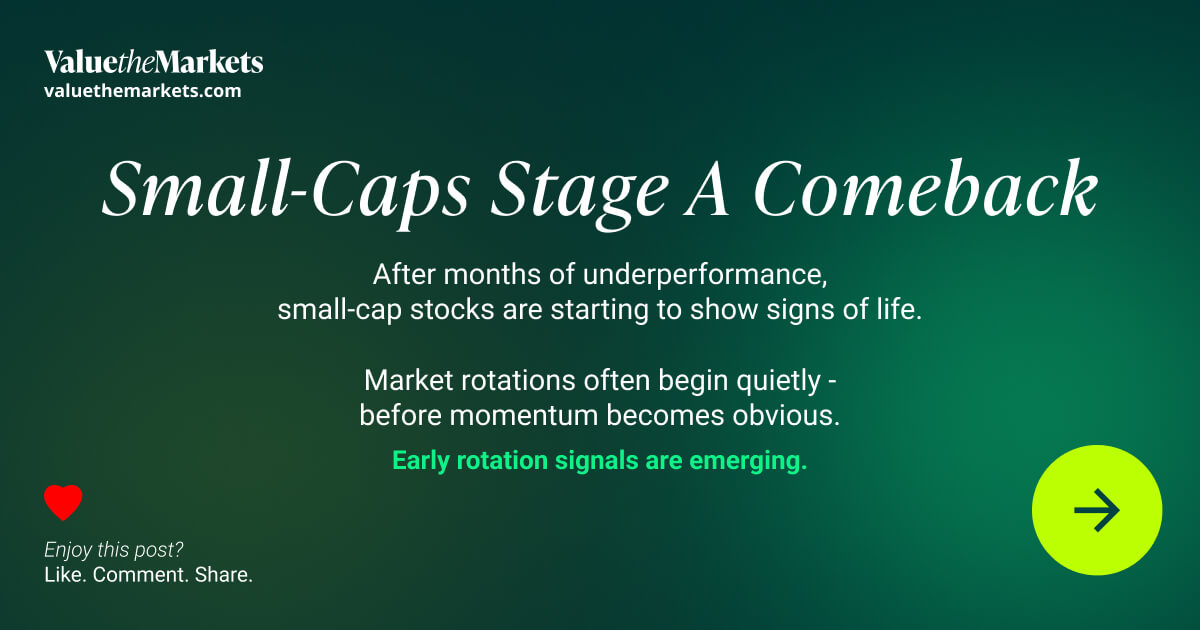 ValuetheMarkets
valuethemarkets.com

Small-Caps Stage A Comeback

After months of underperformance, small-cap stocks are starting to show signs of life.

Market rotations often begin quietly - before momentum becomes obvious.

Early rotation signals are emerging.

Enjoy this post?
Like. Comment. Share.